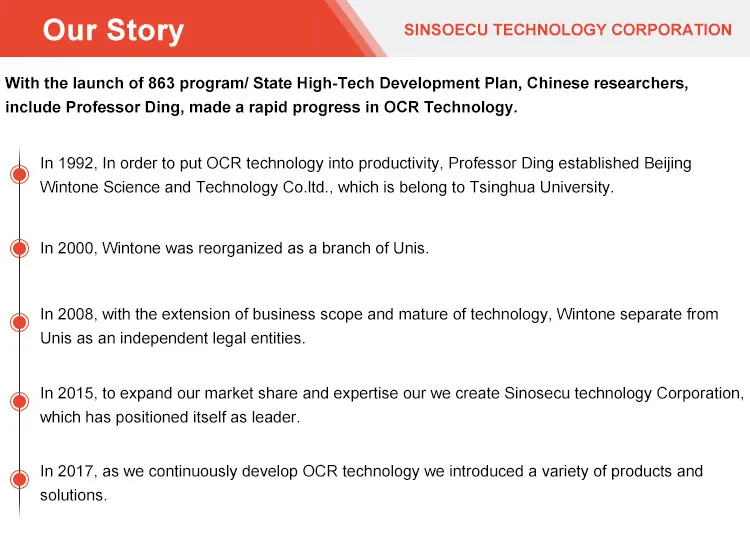 Our Story

SINSOECU TECHNOLOGY CORPORATION

With the launch of 863 program/ State High-Tech Development Plan, Chinese researchers, include Professor Ding, made a rapid progress in OCR Technology.

In 1992, In order to put OCR technology into productivity, Professor Ding established Beijing Wintone Science and Technology Co.ltd., which is belong to Tsinghua University.

In 2000, Wintone was reorganized as a branch of Unis.

In 2008, with the extension of business scope and mature of technology, Wintone separate from Unis as an independent legal entities.

In 2015, to expand our market share and expertise our we create Sinosecu technology Corporation, which has positioned itself as leader.

In 2017, as we continuously develop OCR technology we introduced a variety of products and solutions.